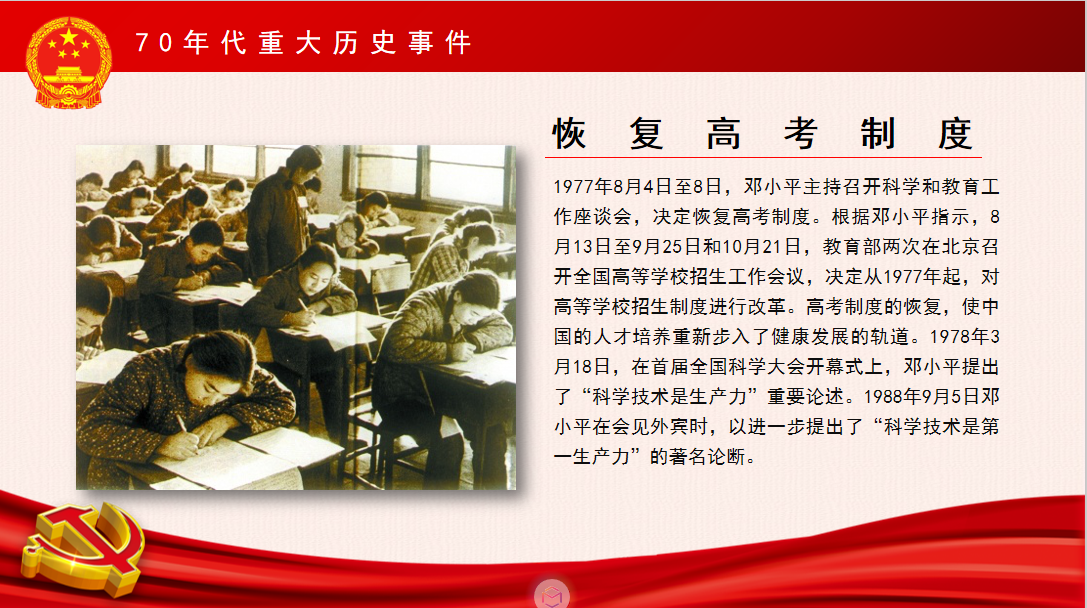 70年代重大历史事件

恢复高考制度

1977年8月4日至8日，邓小平主持召开科学和教育工作座谈会，决定恢复高考制度。根据邓小平指示，8月13日至9月25日和10月21日，教育部两次在北京召开全国高等学校招生工作会议，决定从1977年起，对高等学校招生制度进行改革。高考制度的恢复，使中国的人才培养重新步入了健康发展的轨道。1978年3月18日，在首届全国科学大会开幕式上，邓小平提出了“科学技术是生产力”重要论述。1988年9月5日邓小平在会见外宾时，以进一步提出了“科学技术是第一生产力”的著名论断。